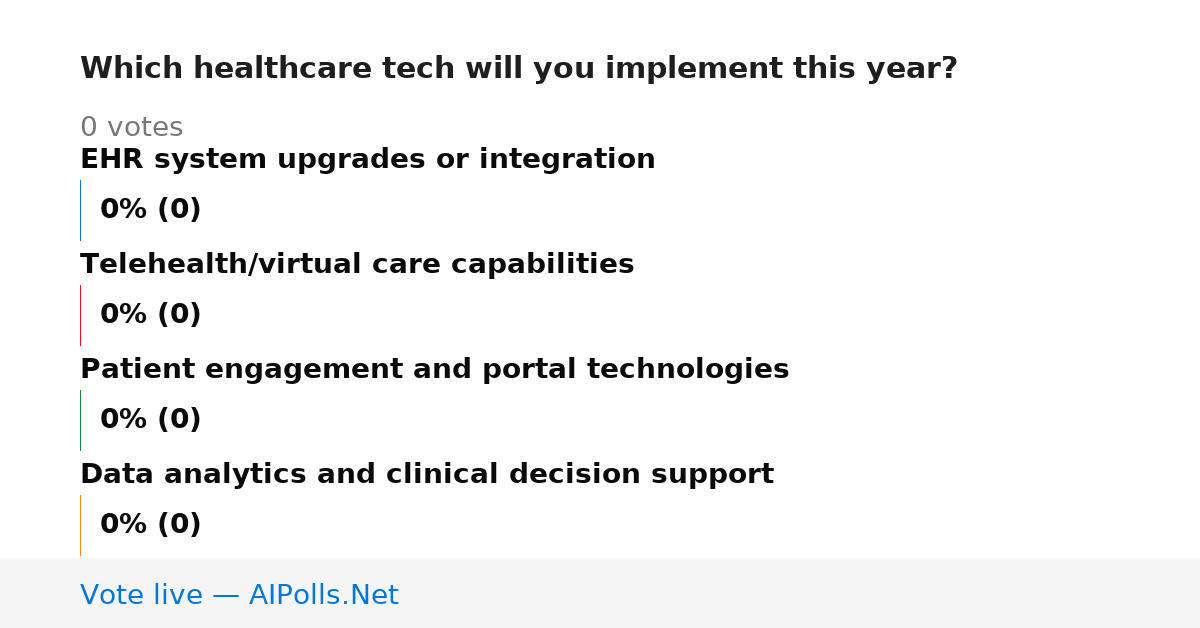 Which healthcare tech will you implement this year?

0 votes

EHR system upgrades or integration

0% (0)

Telehealth/virtual care capabilities

0% (0)

Patient engagement and portal technologies

0% (0)

Data analytics and clinical decision support

0% (0)

Vote live — AIPolls.Net